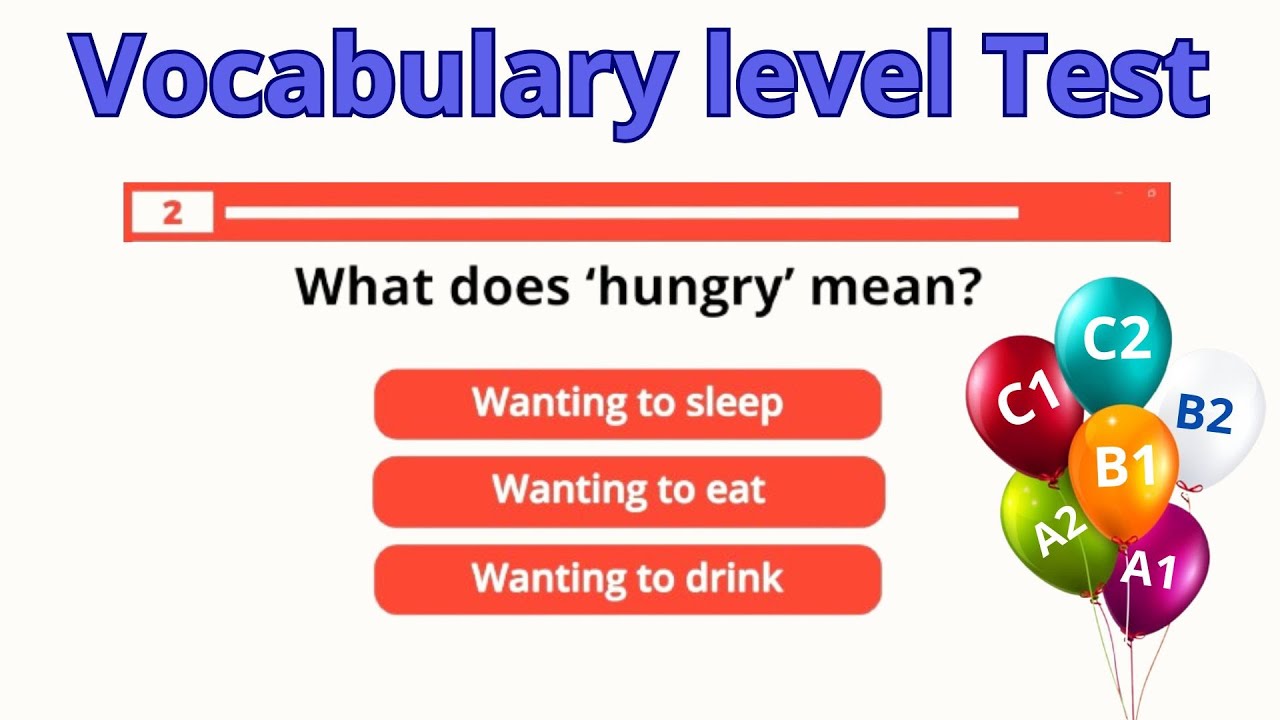 Vocabulary level Test

2

What does ‘hungry’ mean?

Wanting to sleep

Wanting to eat

Wanting to drink

C2
C1
B2
B1
A2
A1